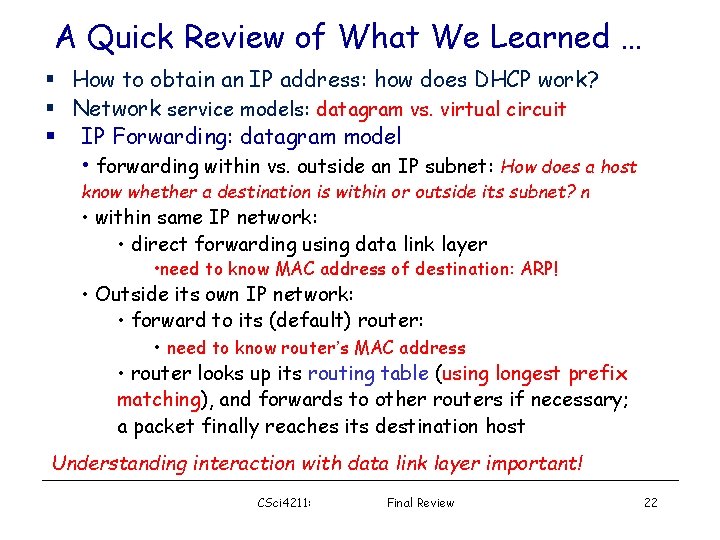 A Quick Review of What We Learned …

▪ How to obtain an IP address: how does DHCP work?
▪ Network service models: datagram vs. virtual circuit
▪ IP Forwarding: datagram model

• forwarding within vs. outside an IP subnet: How does a host know whether a destination is within or outside its subnet? n

• within same IP network:

• direct forwarding using data link layer

•need to know MAC address of destination: ARP!

• Outside its own IP network:

• forward to its (default) router:

• need to know router's MAC address

• router looks up its routing table (using longest prefix matching), and forwards to other routers if necessary; a packet finally reaches its destination host

Understanding interaction with data link layer important!

CSci4211: Final Review 22